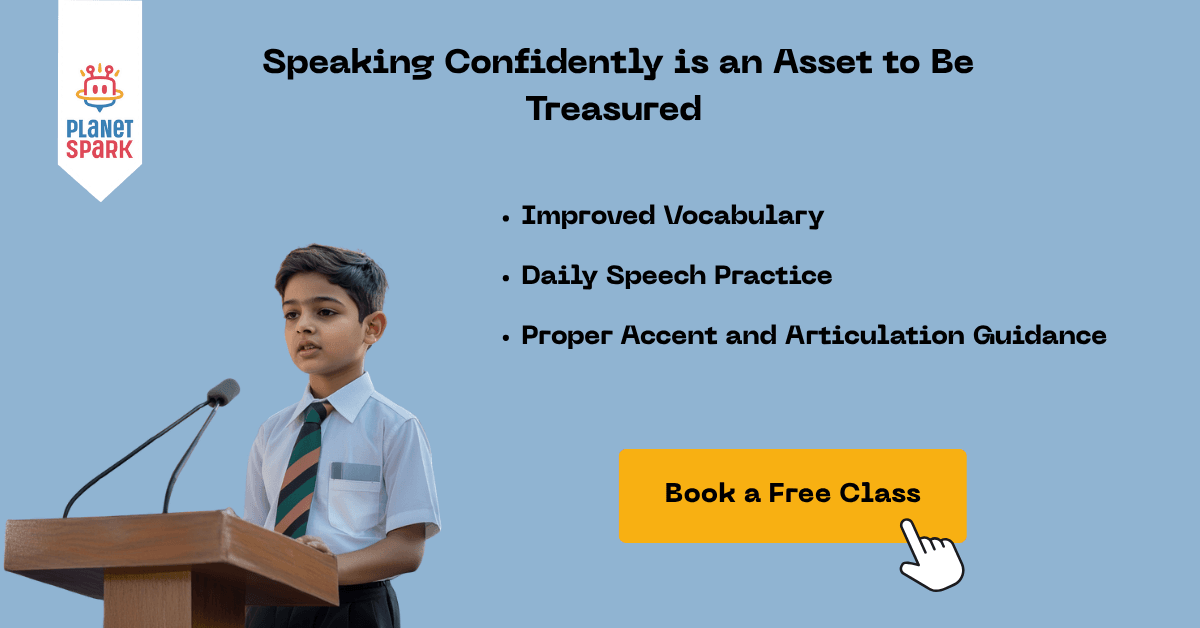 PLANET SPARK

Speaking Confidently is an Asset to Be Treasured

• Improved Vocabulary
• Daily Speech Practice
• Proper Accent and Articulation Guidance

Book a Free Class